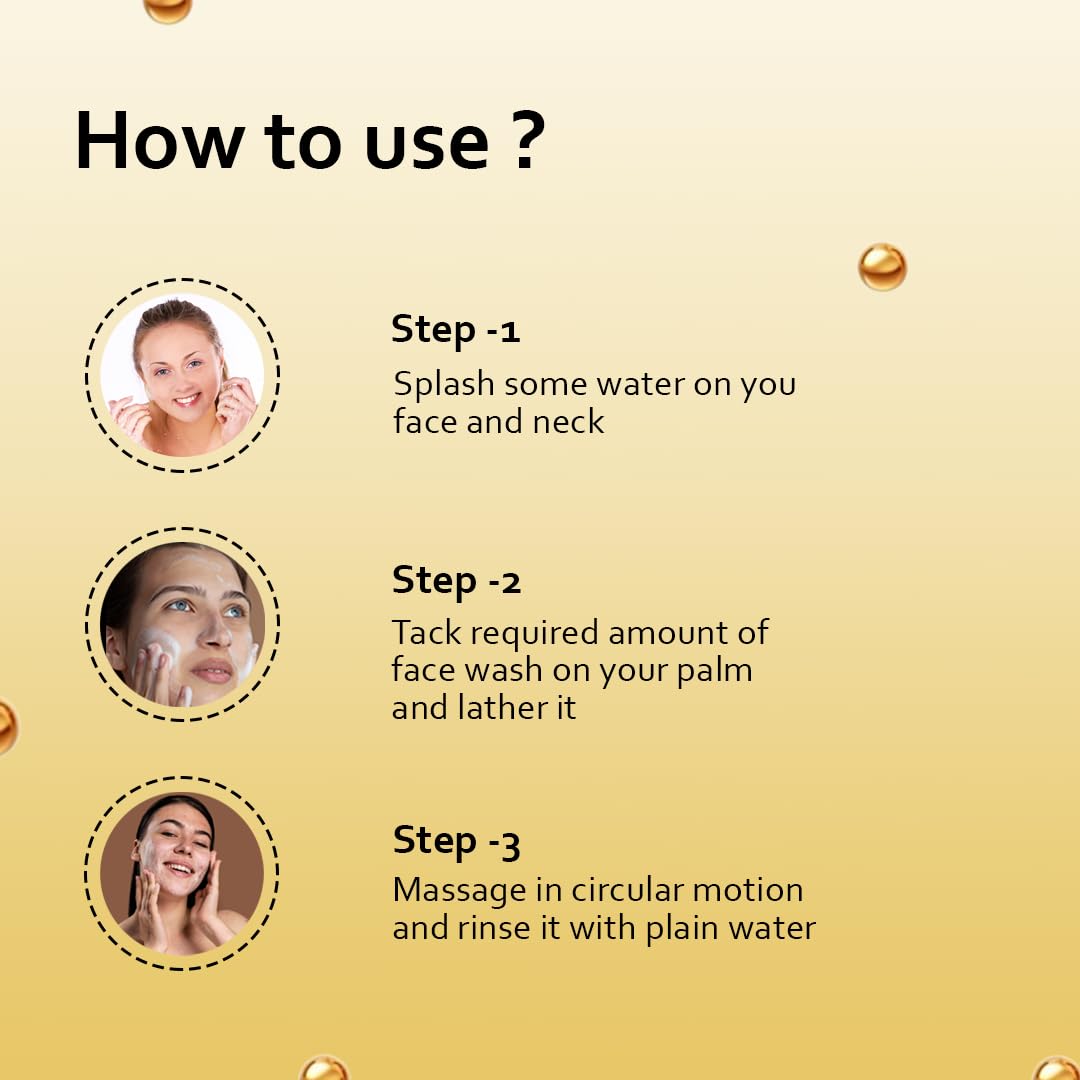 How to use ?

Step -1
Splash some water on you face and neck

Step -2
Tack required amount of face wash on your palm and lather it

Step -3
Massage in circular motion and rinse it with plain water